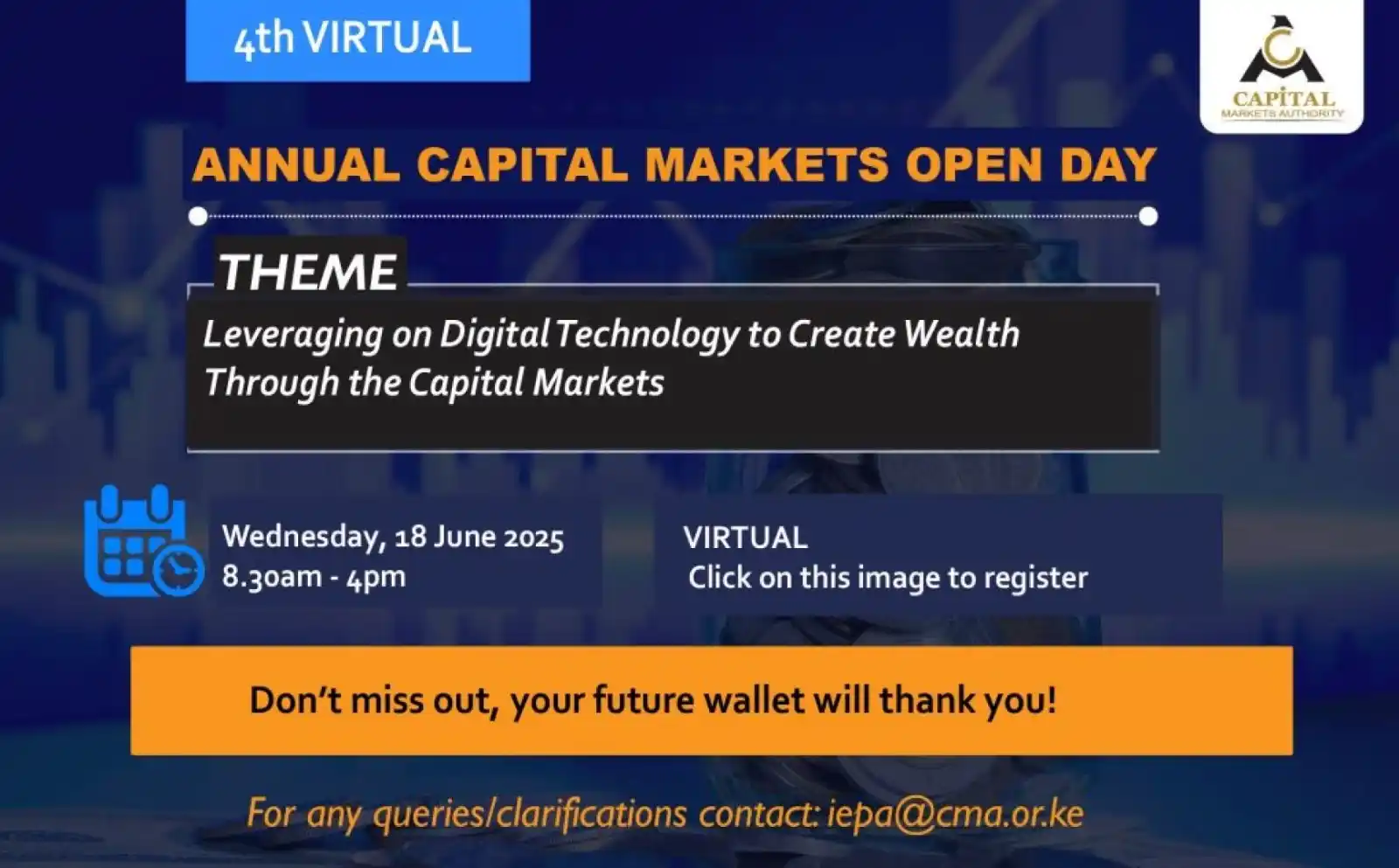 4th VIRTUAL

CAPITAL
MARKETS AUTHORITY

ANNUAL CAPITAL MARKETS OPEN DAY

THEME

Leveraging on Digital Technology to Create Wealth Through the Capital Markets

Wednesday, 18 June 2025
8.30am - 4pm

VIRTUAL
Click on this image to register

Don't miss out, your future wallet will thank you!

For any queries/clarifications contact: iepa@cma.or.ke